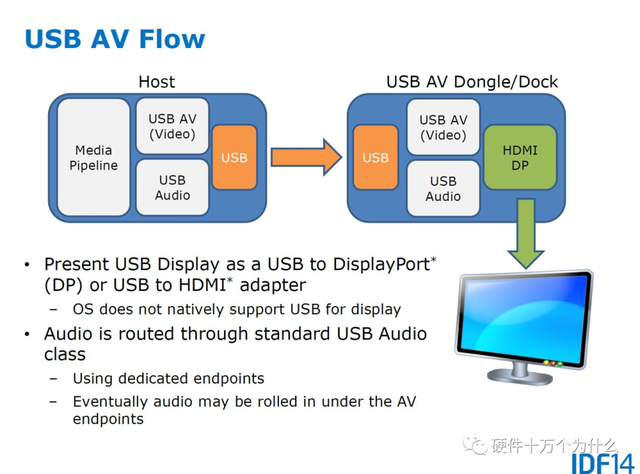 USB AV Flow

Host

Media Pipeline

USB AV (Video)

USB Audio

USB

USB AV Dongle/Dock

USB

USB AV (Video)

USB Audio

HDMI DP

• Present USB Display as a USB to DisplayPort$^{*}$ (DP) or USB to HDMI$^{*}$ adapter

- OS does not natively support USB for display

• Audio is routed through standard USB Audio class

- Using dedicated endpoints

- Eventually audio may be rolled in under the AV endpoints

IDF14

硬件十万个为什么